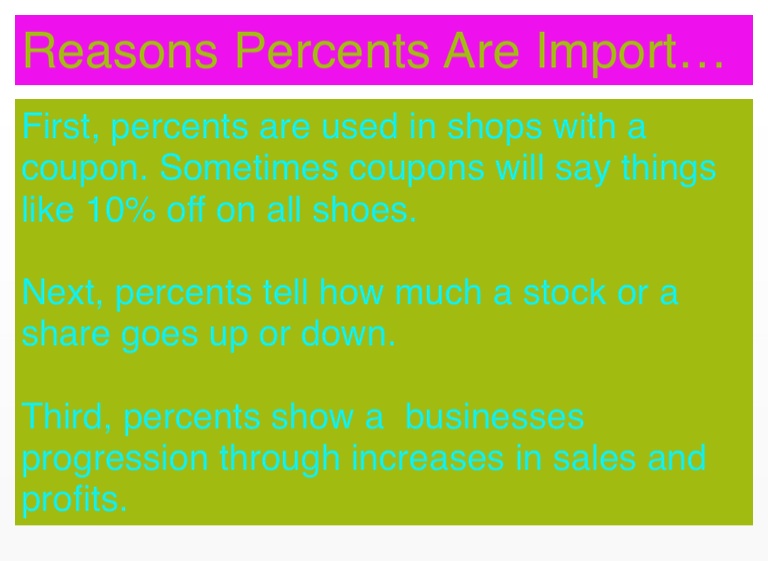 Reasons Percents Are Import…

First, percents are used in shops with a coupon. Sometimes coupons will say things like 10% off on all shoes.

Next, percents tell how much a stock or a share goes up or down.

Third, percents show a  businesses progression through increases in sales and profits.